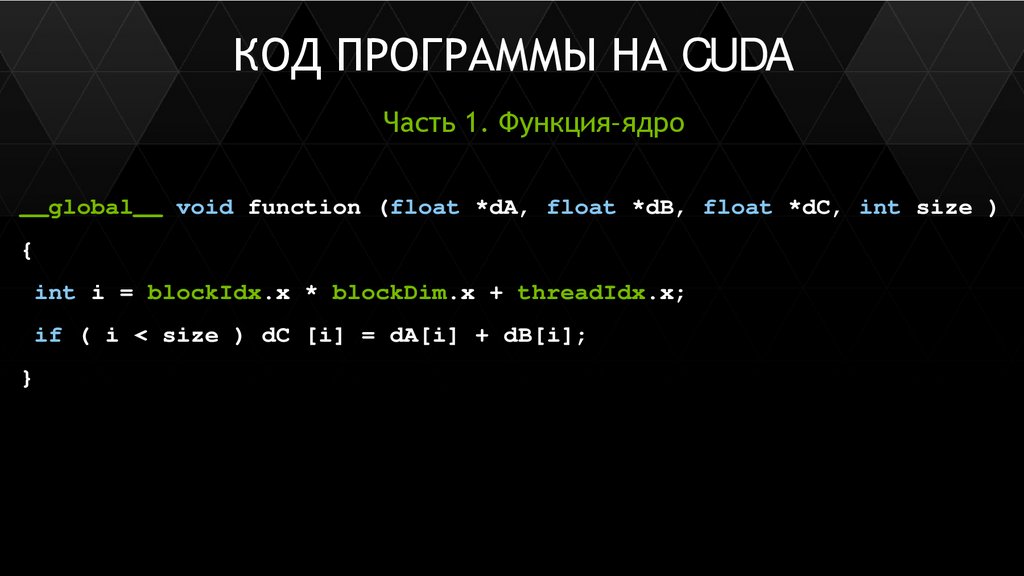 КОД ПРОГРАММЫ НА CUDA

Часть 1. Функция-ядро

__global__ void function (float *dA, float *dB, float *dC, int size )
{
int i = blockIdx.x * blockDim.x + threadIdx.x;
if ( i < size ) dC [i] = dA[i] + dB[i];
}